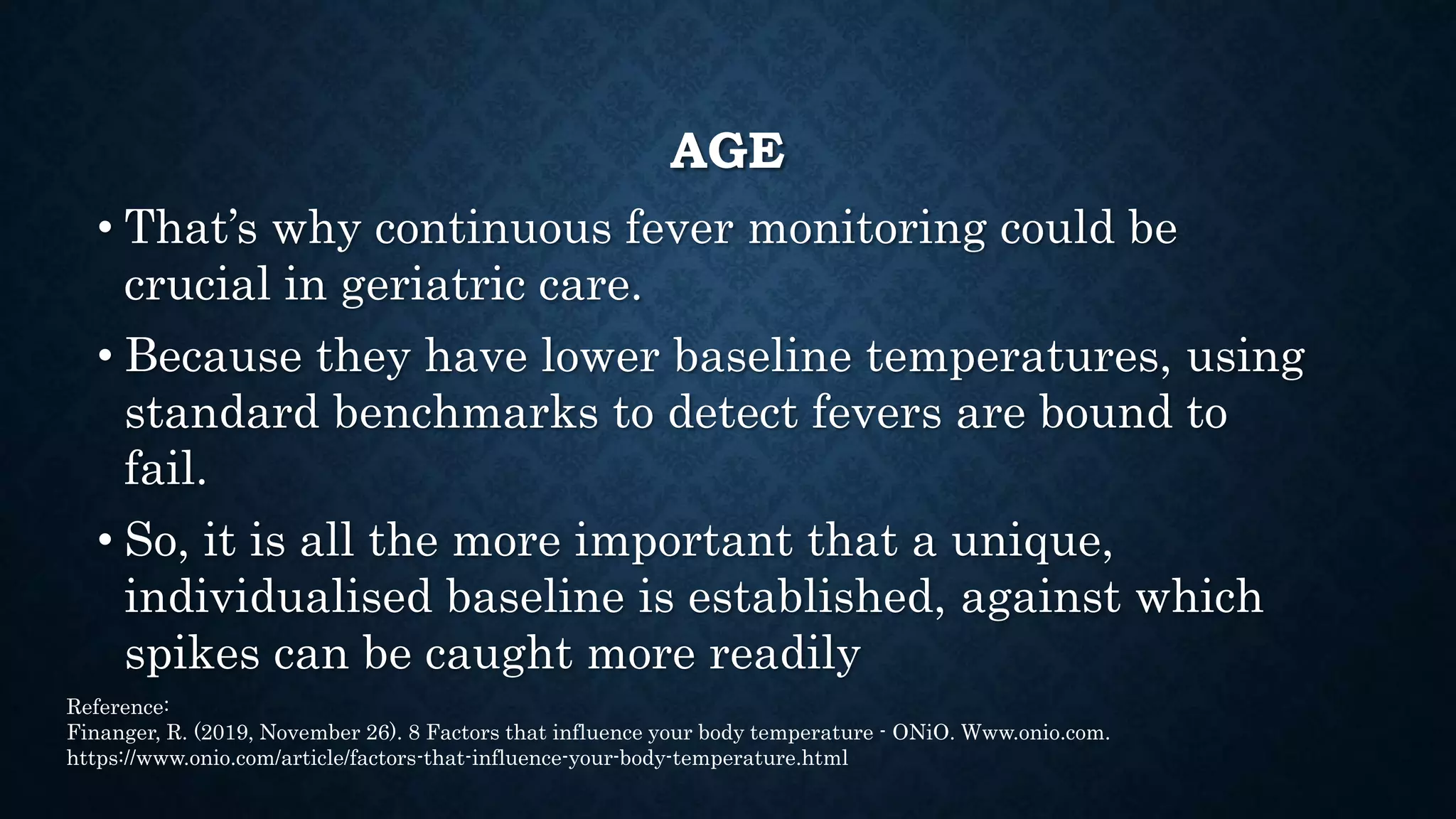 AGE

• That's why continuous fever monitoring could be crucial in geriatric care.

• Because they have lower baseline temperatures, using standard benchmarks to detect fevers are bound to fail.

• So, it is all the more important that a unique, individualised baseline is established, against which spikes can be caught more readily

Reference:
Finanger, R. (2019, November 26). 8 Factors that influence your body temperature - ONiO. Www.onio.com. https://www.onio.com/article/factors-that-influence-your-body-temperature.html